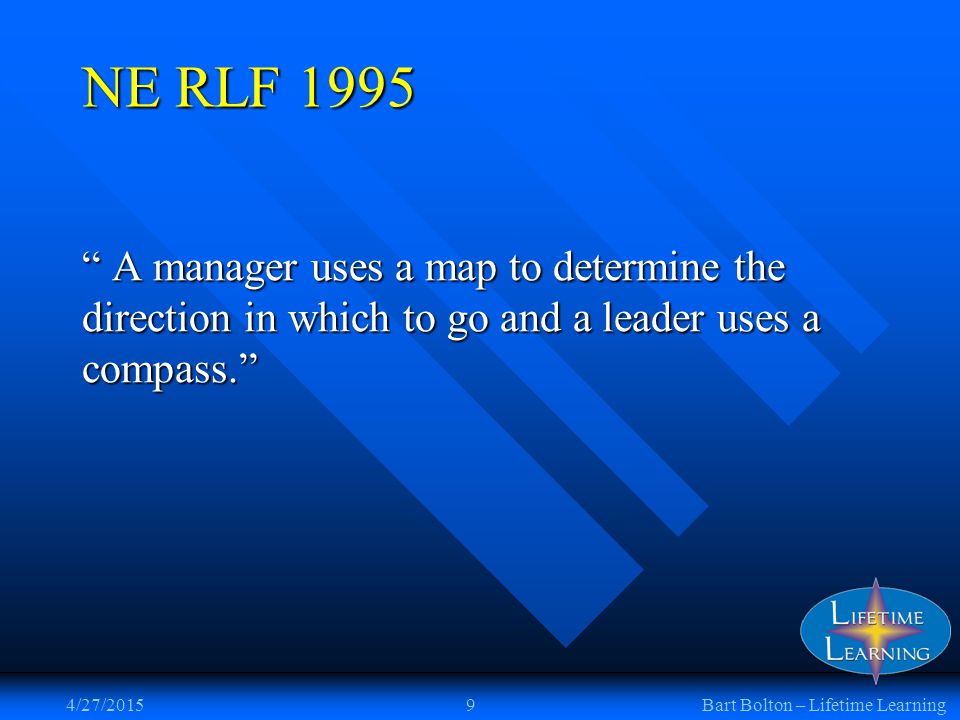 NE RLF 1995

“ A manager uses a map to determine the direction in which to go and a leader uses a compass.”

LIFETIME LEARNING

4/27/2015

9

Bart Bolton – Lifetime Learning